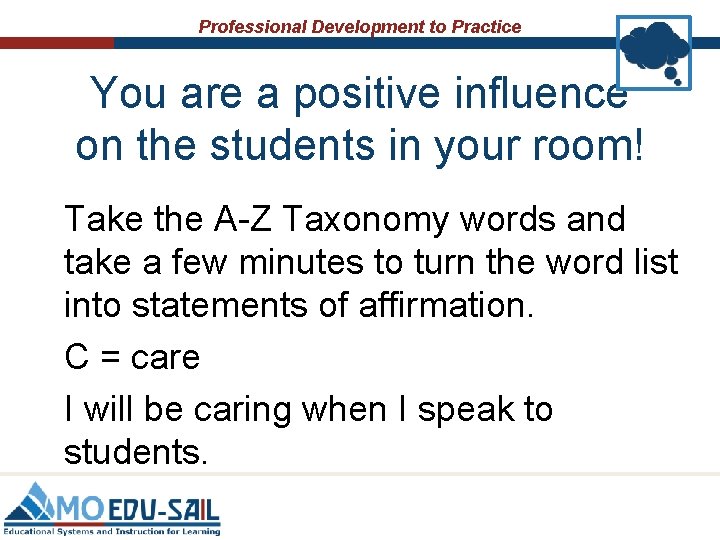 Professional Development to Practice

You are a positive influence on the students in your room!

Take the A-Z Taxonomy words and take a few minutes to turn the word list into statements of affirmation.

C = care

I will be caring when I speak to students.

MO EDU-SAIL
Educational Systems and Instruction for Learning